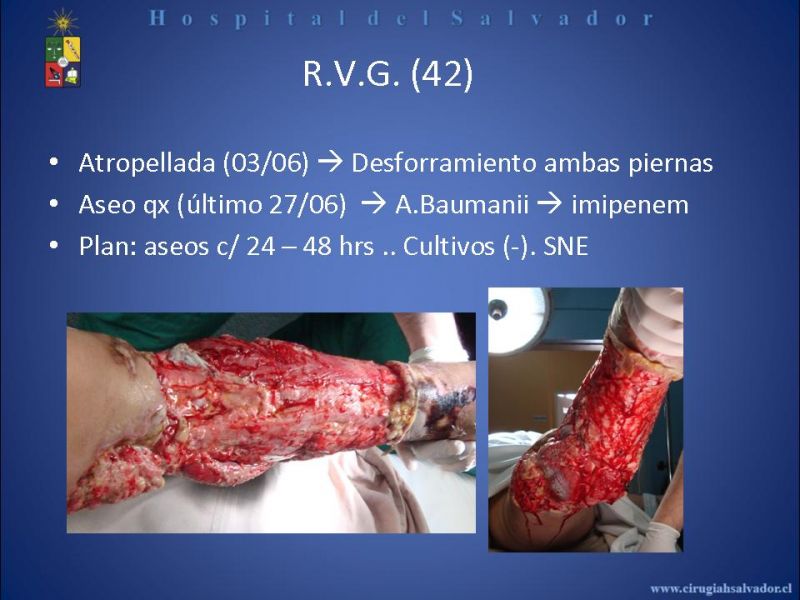 Hospital del Salvador

R.V.G. (42)

• Atropellada (03/06) → Desforramiento ambas piernas
• Aseo qx (último 27/06) → A.Baumanii → imipenem
• Plan: aseos c/ 24 – 48 hrs .. Cultivos (-). SNE

www.cirugiahsalvador.cl